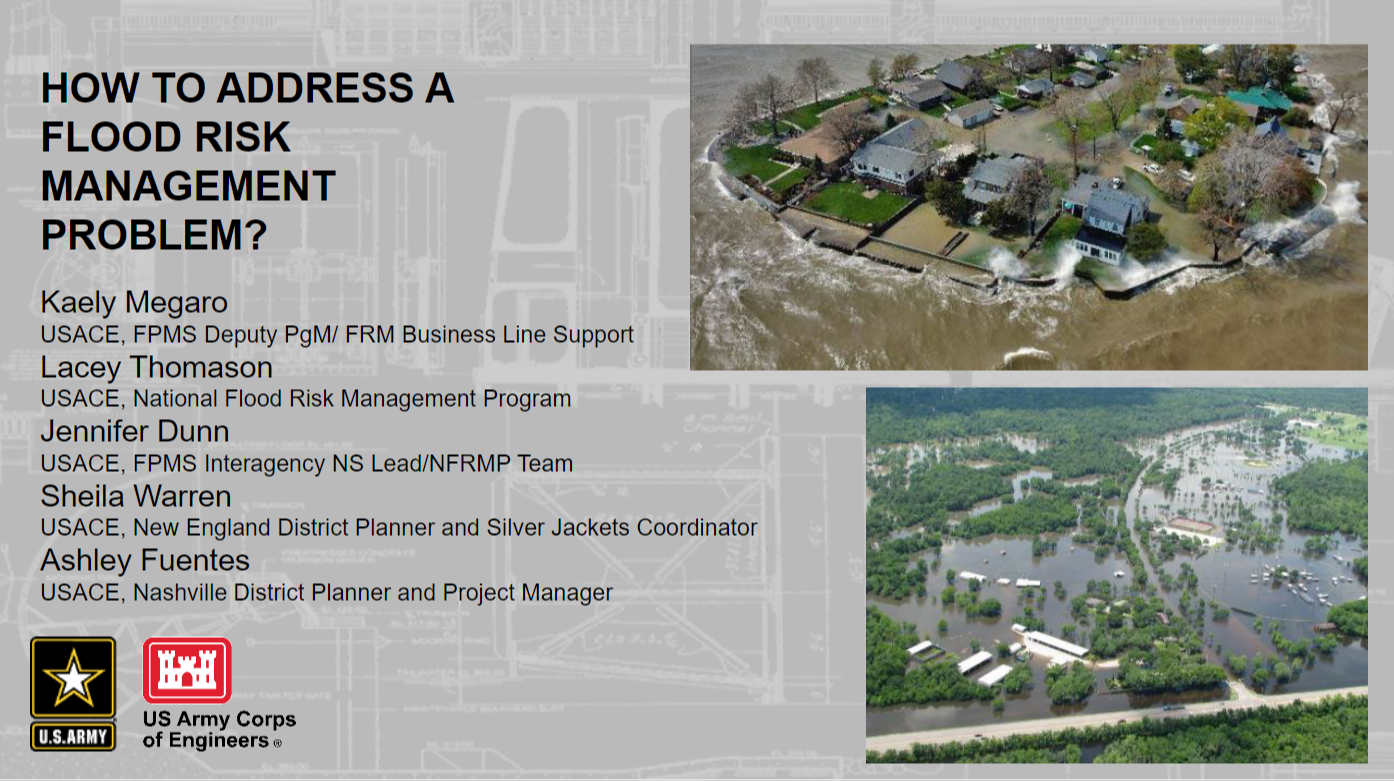 HOW TO ADDRESS A FLOOD RISK MANAGEMENT PROBLEM?

Kaely Megaro
USACE, FPMS Deputy PgM/ FRM Business Line Support
Lacey Thomason
USACE, National Flood Risk Management Program
Jennifer Dunn
USACE, FPMS Interagency NS Lead/NFRMP Team
Sheila Warren
USACE, New England District Planner and Silver Jackets Coordinator
Ashley Fuentes
USACE, Nashville District Planner and Project Manager

U.S.ARMY

US Army Corps of Engineers ®